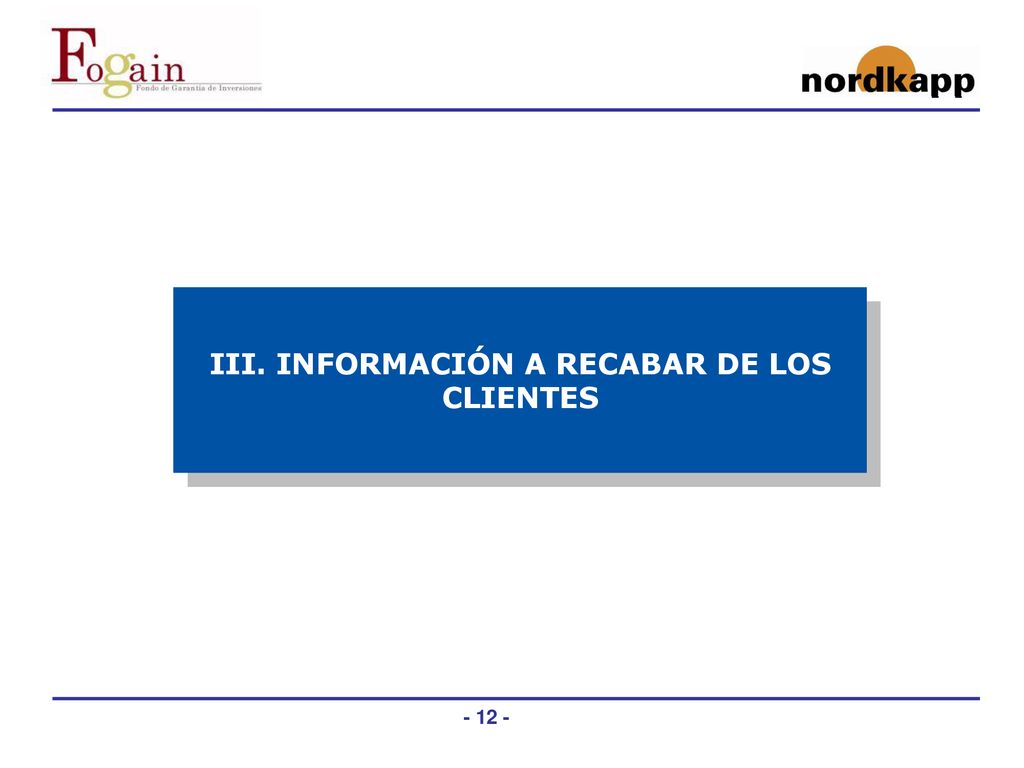 Fogain
Fondo de Garantía de Inversiones

nordkapp

III. INFORMACIÓN A RECABAR DE LOS CLIENTES

- 12 -